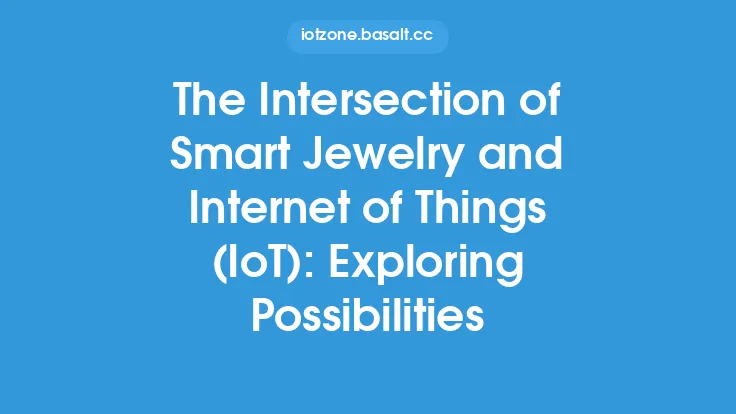 iotzone.basalt.cc

The Intersection of Smart Jewelry and Internet of Things (IoT): Exploring Possibilities